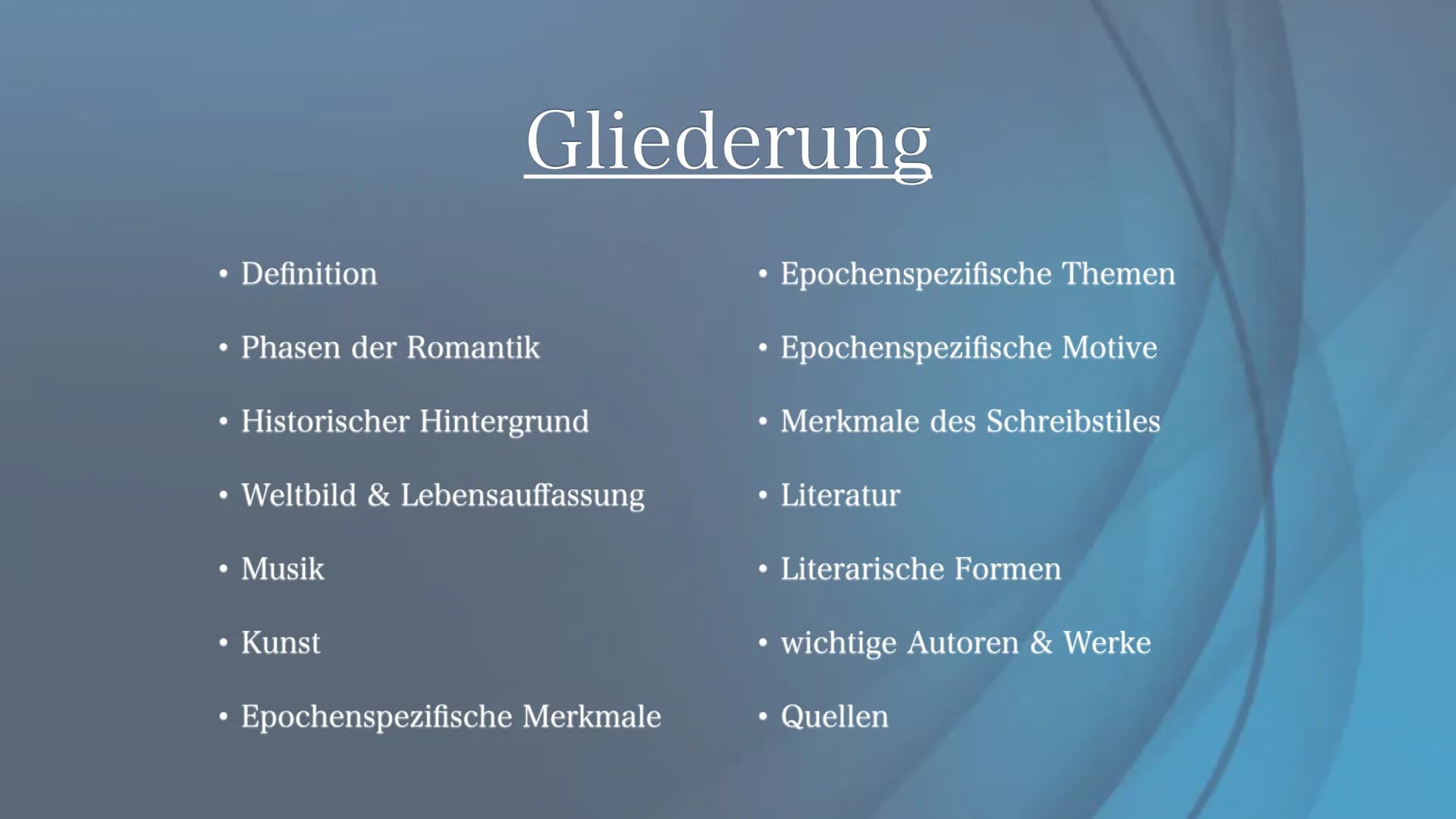 Gliederung

• Definition
• Phasen der Romantik
• Historischer Hintergrund
• Weltbild & Lebensauffassung
• Musik
• Kunst
• Epochenspezifische Merkmale

• Epochenspezifische Themen
• Epochenspezifische Motive
• Merkmale des Schreibstiles
• Literatur
• Literarische Formen
• wichtige Autoren & Werke
• Quellen